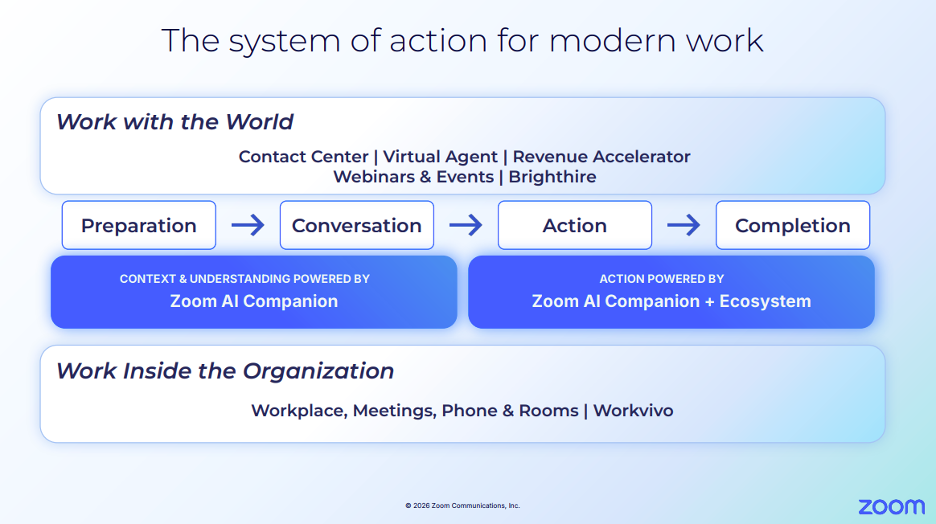 The system of action for modern work

Work with the World

Contact Center | Virtual Agent | Revenue Accelerator
Webinars & Events | Brighthire

Preparation → Conversation → Action → Completion

CONTEXT & UNDERSTANDING POWERED BY
Zoom AI Companion

ACTION POWERED BY
Zoom AI Companion + Ecosystem

Work Inside the Organization

Workplace, Meetings, Phone & Rooms | Workvivo

© 2026 Zoom Communications, Inc.

zoom